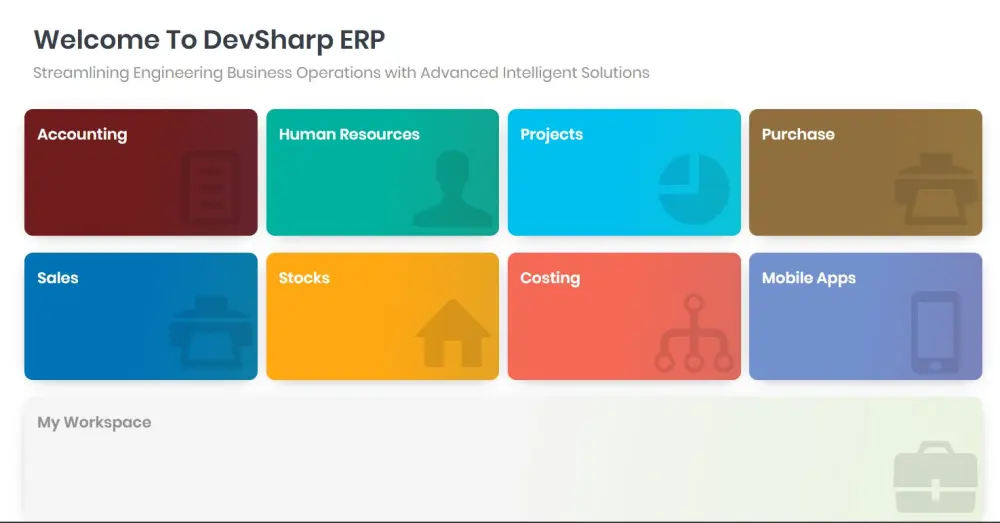 Welcome To DevSharp ERP

Streamlining Engineering Business Operations with Advanced Intelligent Solutions

Accounting

Human Resources

Projects

Purchase

Sales

Stocks

Costing

Mobile Apps

My Workspace